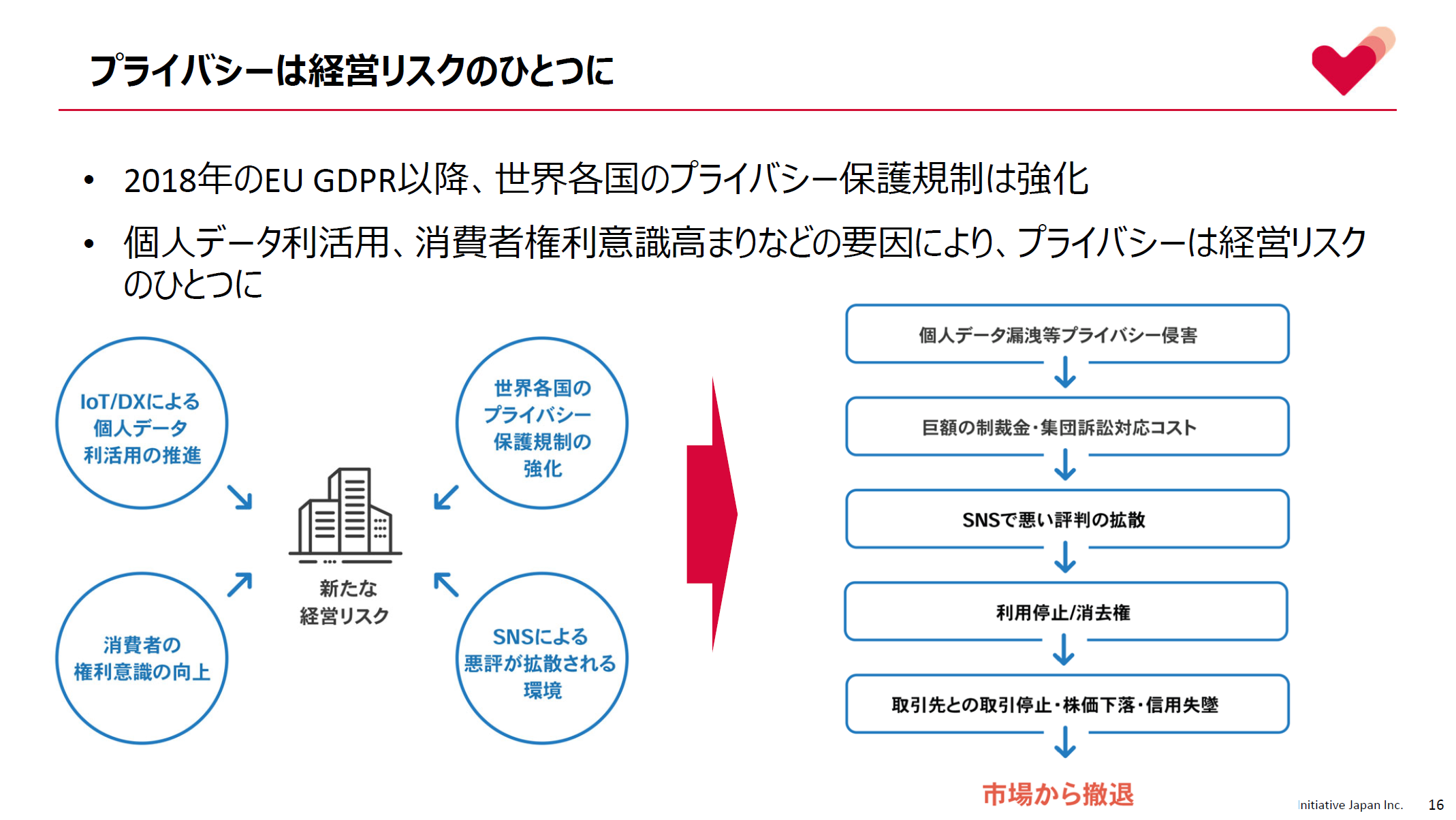 プライバシーは経営リスクのひとつに

• 2018年のEU GDPR以降、世界各国のプライバシー保護規制は強化

• 個人データ利活用、消費者権利意識高まりなどの要因により、プライバシーは経営リスクのひとつに

IoT/DXによる個人データ利活用の推進

世界各国のプライバシー保護規制の強化

新たな経営リスク

消費者の権利意識の向上

SNSによる悪評が拡散される環境

個人データ漏洩等プライバシー侵害

巨額の制裁金・集団訴訟対応コスト

SNSで悪い評判の拡散

利用停止/消去権

取引先との取引停止・株価下落・信用失墜

市場から撤退

Initiative Japan Inc. 16